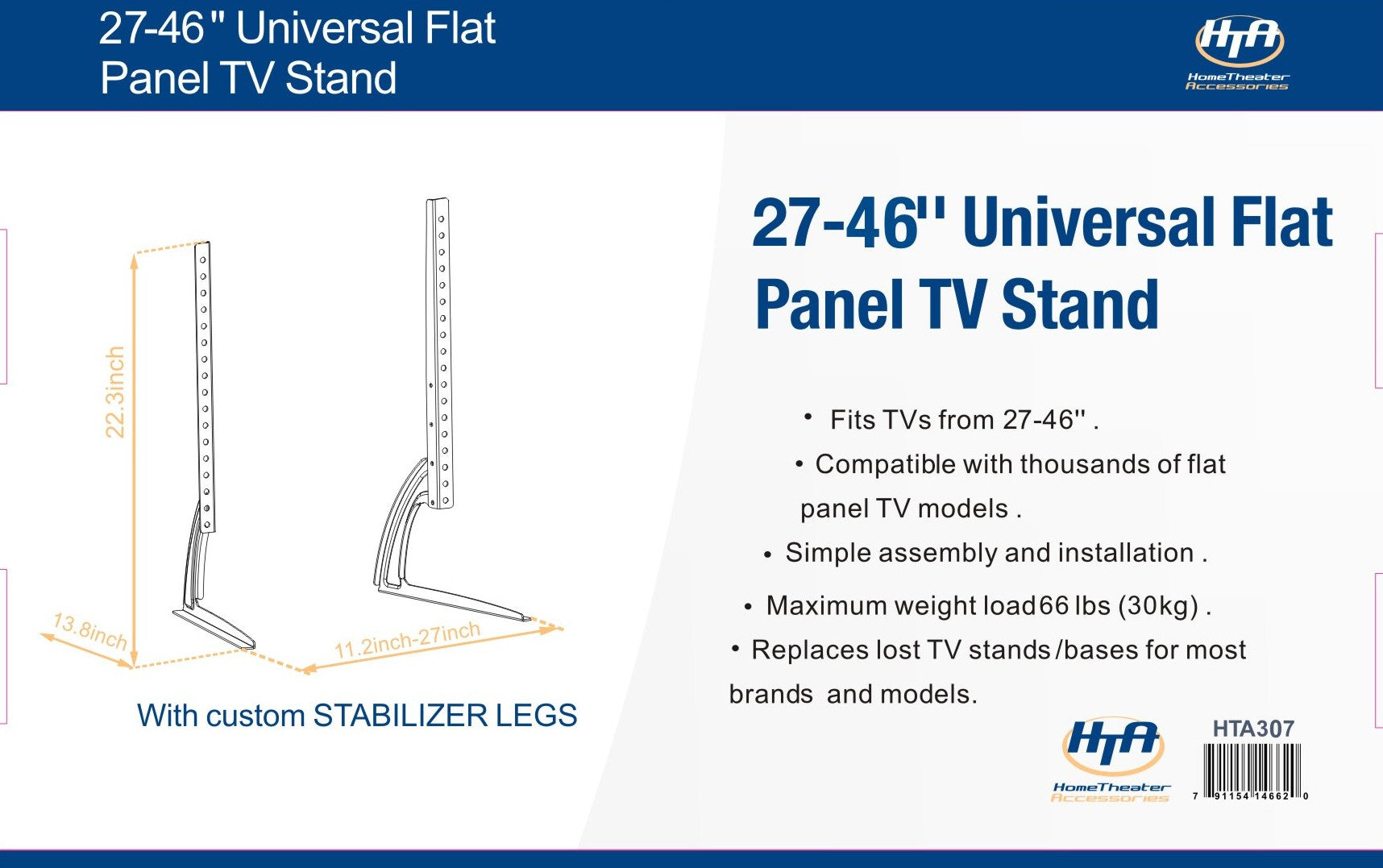 27-46" Universal Flat Panel TV Stand

HTA
HomeTheater Accessories

22.3inch

13.8inch

11.2inch-27inch

With custom STABILIZER LEGS

27-46'' Universal Flat Panel TV Stand

• Fits TVs from 27-46'' .

• Compatible with thousands of flat panel TV models .

• Simple assembly and installation .

• Maximum weight load 66 lbs (30kg) .

• Replaces lost TV stands /bases for most brands and models.

HTA
HomeTheater Accessories

HTA307

7 91154 14662 0